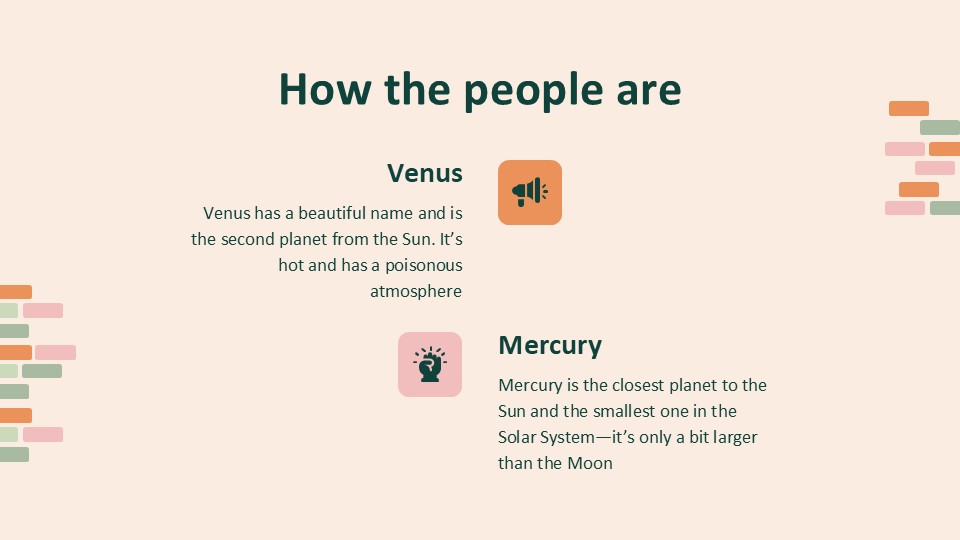 How the people are

Venus

Venus has a beautiful name and is the second planet from the Sun. It's hot and has a poisonous atmosphere

Mercury

Mercury is the closest planet to the Sun and the smallest one in the Solar System—it's only a bit larger than the Moon